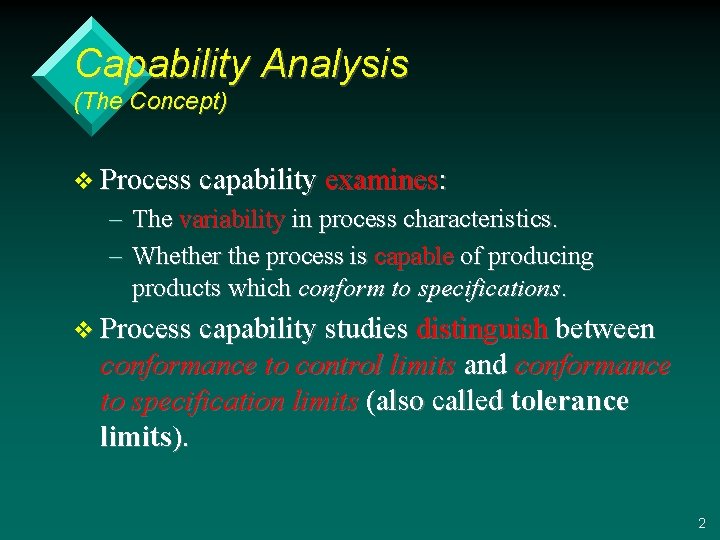 Capability Analysis
(The Concept)

❖ Process capability examines:
– The variability in process characteristics.
– Whether the process is capable of producing products which conform to specifications.

❖ Process capability studies distinguish between conformance to control limits and conformance to specification limits (also called tolerance limits).

2